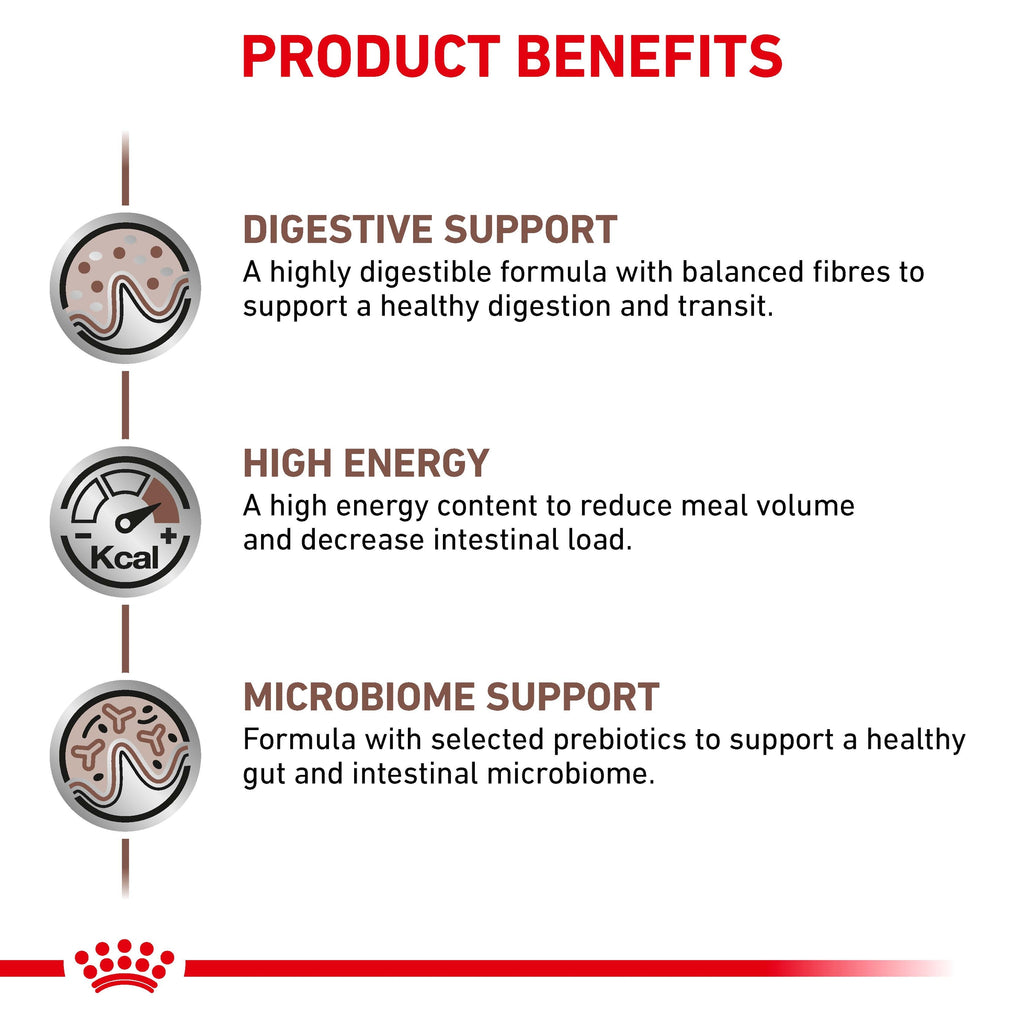 PRODUCT BENEFITS

DIGESTIVE SUPPORT
A highly digestible formula with balanced fibres to support a healthy digestion and transit.

- Kcal +

HIGH ENERGY
A high energy content to reduce meal volume and decrease intestinal load.

MICROBIOME SUPPORT
Formula with selected prebiotics to support a healthy gut and intestinal microbiome.